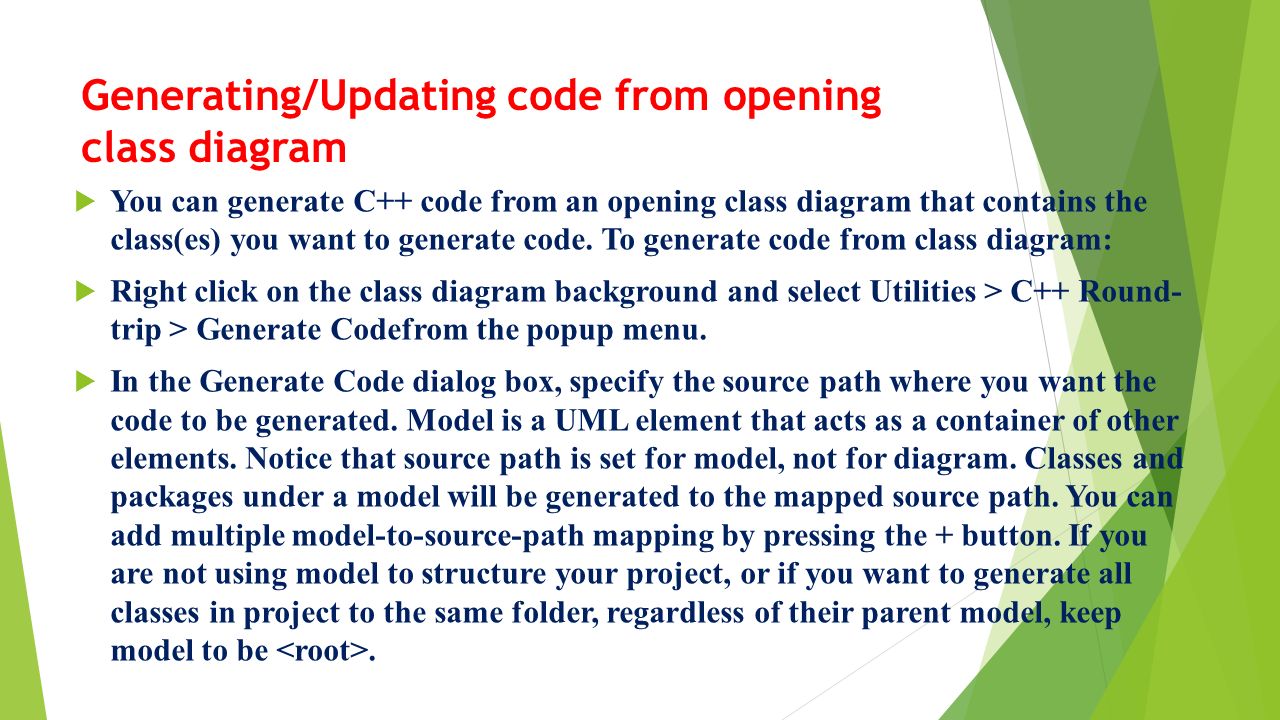 Generating/Updating code from opening class diagram

You can generate C++ code from an opening class diagram that contains the class(es) you want to generate code. To generate code from class diagram:

Right click on the class diagram background and select Utilities > C++ Round-trip > Generate Codefrom the popup menu.

In the Generate Code dialog box, specify the source path where you want the code to be generated. Model is a UML element that acts as a container of other elements. Notice that source path is set for model, not for diagram. Classes and packages under a model will be generated to the mapped source path. You can add multiple model-to-source-path mapping by pressing the + button. If you are not using model to structure your project, or if you want to generate all classes in project to the same folder, regardless of their parent model, keep model to be <root>.